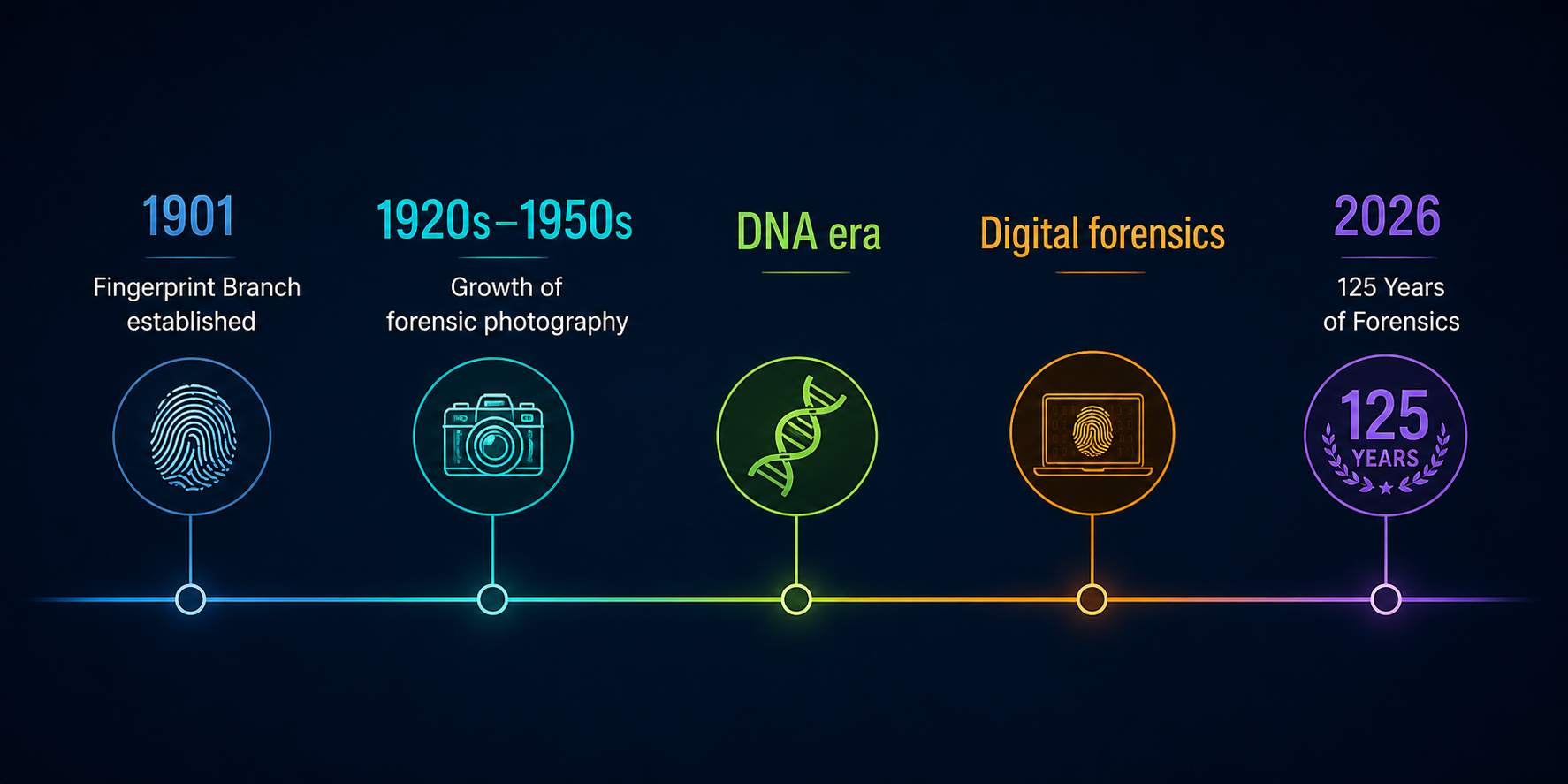 1901

Fingerprint Branch established

1920s–1950s

Growth of forensic photography

DNA era

Digital forensics

2026

125 Years of Forensics

125 YEARS